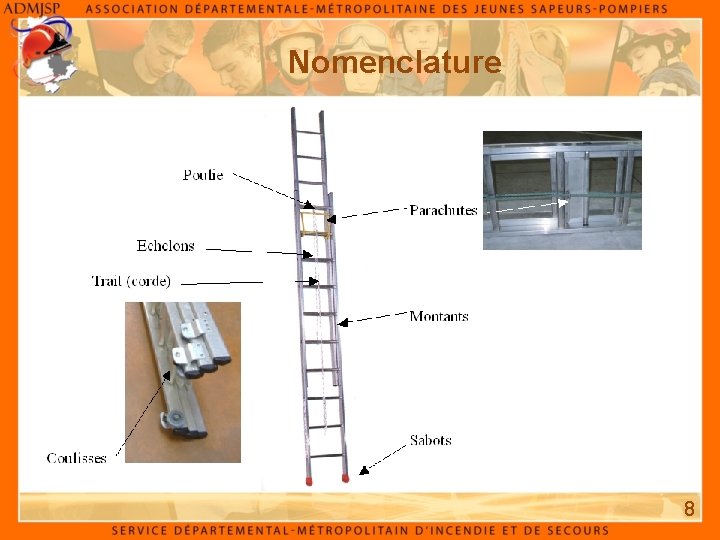 ADMJSP ASSOCIATION DÉPARTEMENTALE-MÉTROPOLITAINE DES JEUNES SAPEURS-POMPIERS

Nomenclature

Poulie

Parachutes

Echelons

Trait (corde)

Montants

Coulisses

Sabots

8

SERVICE DÉPARTEMENTAL-MÉTROPOLITAIN D'INCENDIE ET DE SECOURS